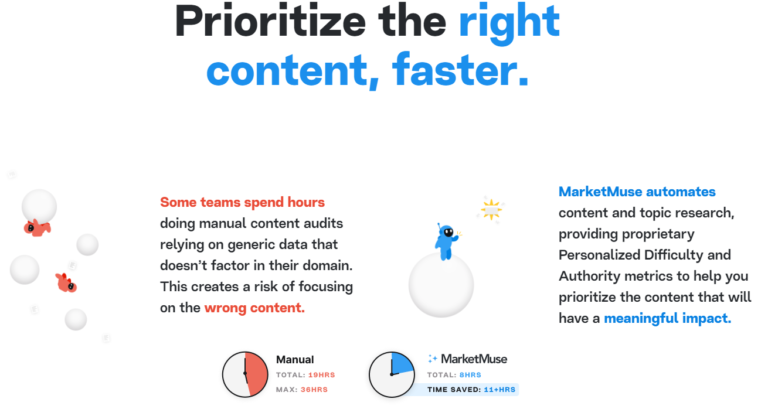 Prioritize the right content, faster.

Some teams spend hours doing manual content audits relying on generic data that doesn't factor in their domain. This creates a risk of focusing on the wrong content.

MarketMuse automates content and topic research, providing proprietary Personalized Difficulty and Authority metrics to help you prioritize the content that will have a meaningful impact.

Manual
TOTAL: 19HRS
MAX: 36HRS

MarketMuse
TOTAL: 8HRS
TIME SAVED: 11+HRS